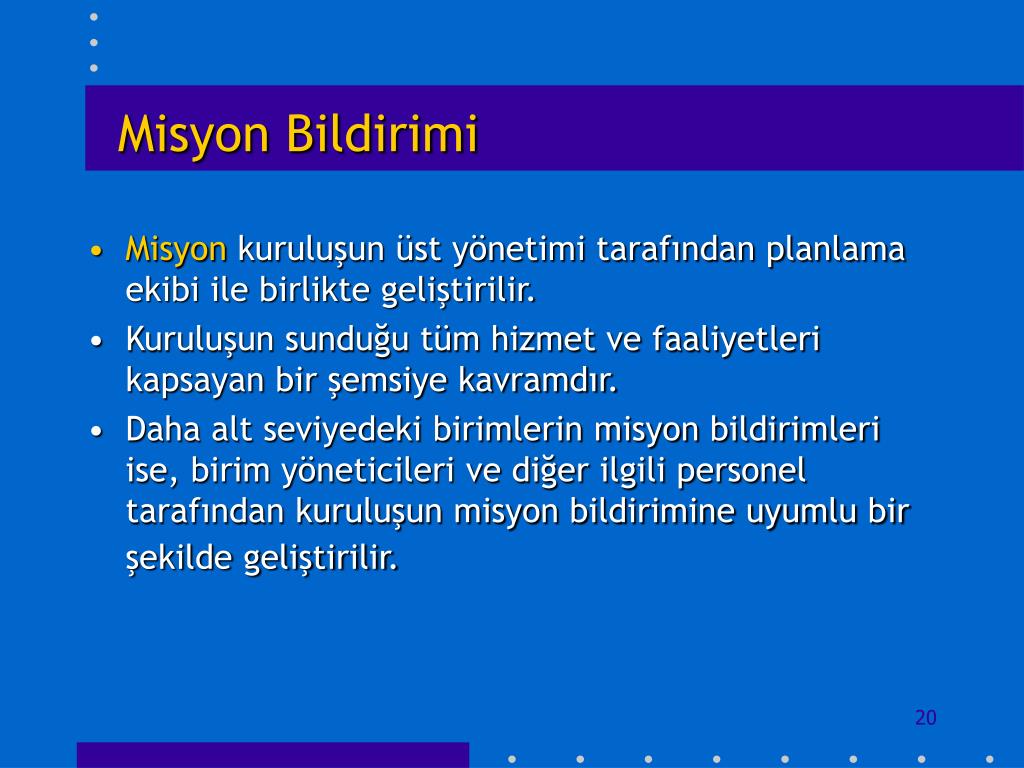 Misyon Bildirimi

• Misyon kuruluşun üst yönetimi tarafından planlama ekibi ile birlikte geliştirilir.

• Kuruluşun sunduğu tüm hizmet ve faaliyetleri kapsayan bir şemsiye kavramdır.

• Daha alt seviyedeki birimlerin misyon bildirimleri ise, birim yöneticileri ve diğer ilgili personel tarafından kuruluşun misyon bildirimine uyumlu bir şekilde geliştirilir.

20